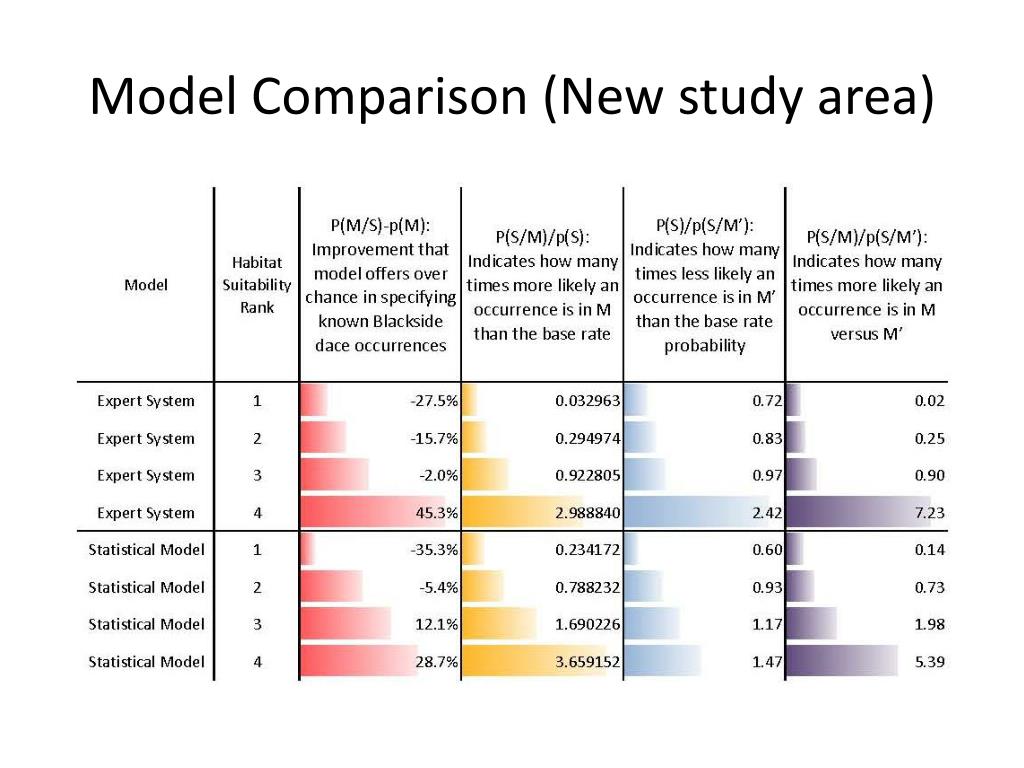 Model Comparison (New study area)

| Model | Habitat Suitability Rank | P(M/S)-p(M): Improvement that model offers over chance in specifying known Blackside dace occurrences | P(S/M)/p(S): Indicates how many times more likely an occurrence is in M than the base rate | P(S)/p(S/M'): Indicates how many times less likely an occurrence is in M' than the base rate probability | P(S/M)/p(S/M'): Indicates how many times more likely an occurrence is in M versus M' |
|---|---|---|---|---|---|
| Expert System | 1 | -27.5% | 0.032963 | 0.72 | 0.02 |
| Expert System | 2 | -15.7% | 0.294974 | 0.83 | 0.25 |
| Expert System | 3 | -2.0% | 0.922805 | 0.97 | 0.90 |
| Expert System | 4 | 45.3% | 2.988840 | 2.42 | 7.23 |
| Statistical Model | 1 | -35.3% | 0.234172 | 0.60 | 0.14 |
| Statistical Model | 2 | -5.4% | 0.788232 | 0.93 | 0.73 |
| Statistical Model | 3 | 12.1% | 1.690226 | 1.17 | 1.98 |
| Statistical Model | 4 | 28.7% | 3.659152 | 1.47 | 5.39 |